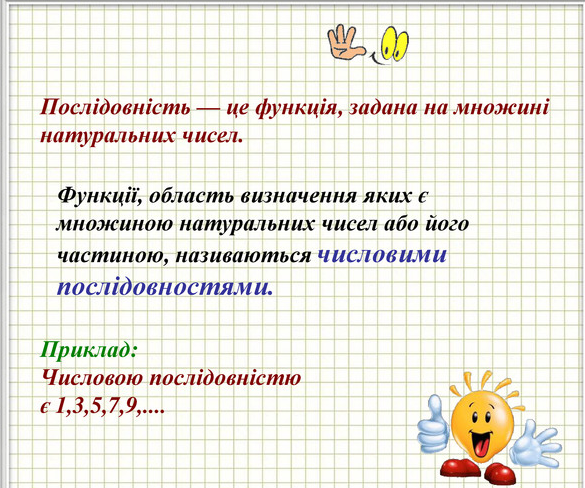 Послідовність — це функція, задана на множині натуральних чисел.

Функції, область визначення яких є множиною натуральних чисел або його частиною, називаються числовими послідовностями.

Приклад:
Числовою послідовністю є 1,3,5,7,9,....